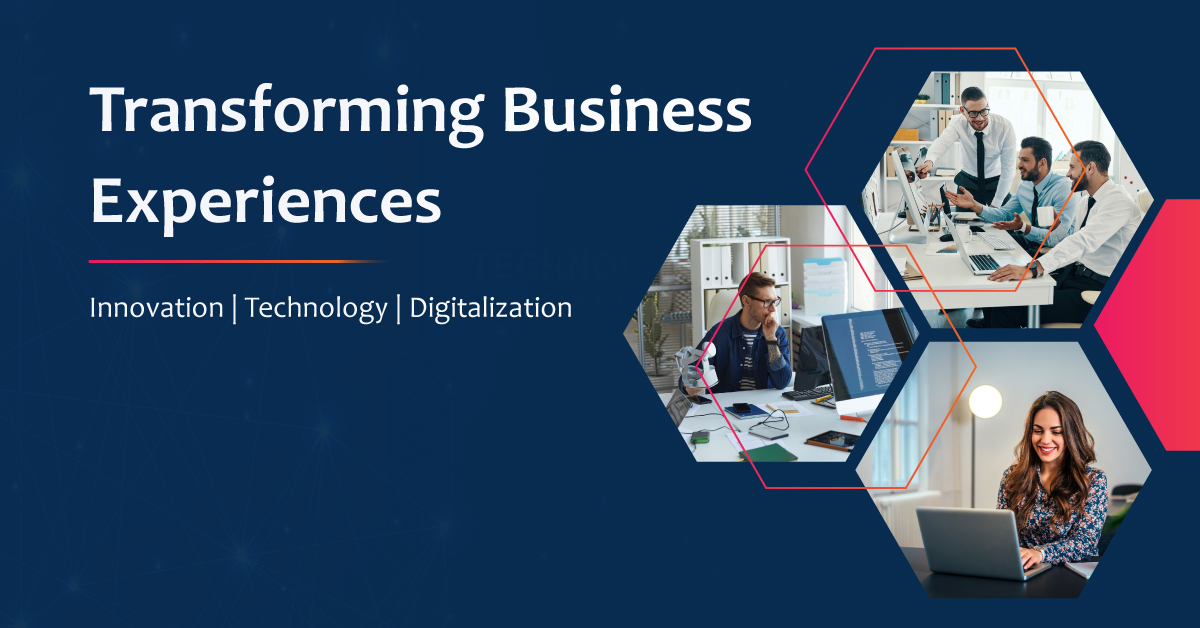 Transforming Business Experiences

Innovation | Technology | Digitalization